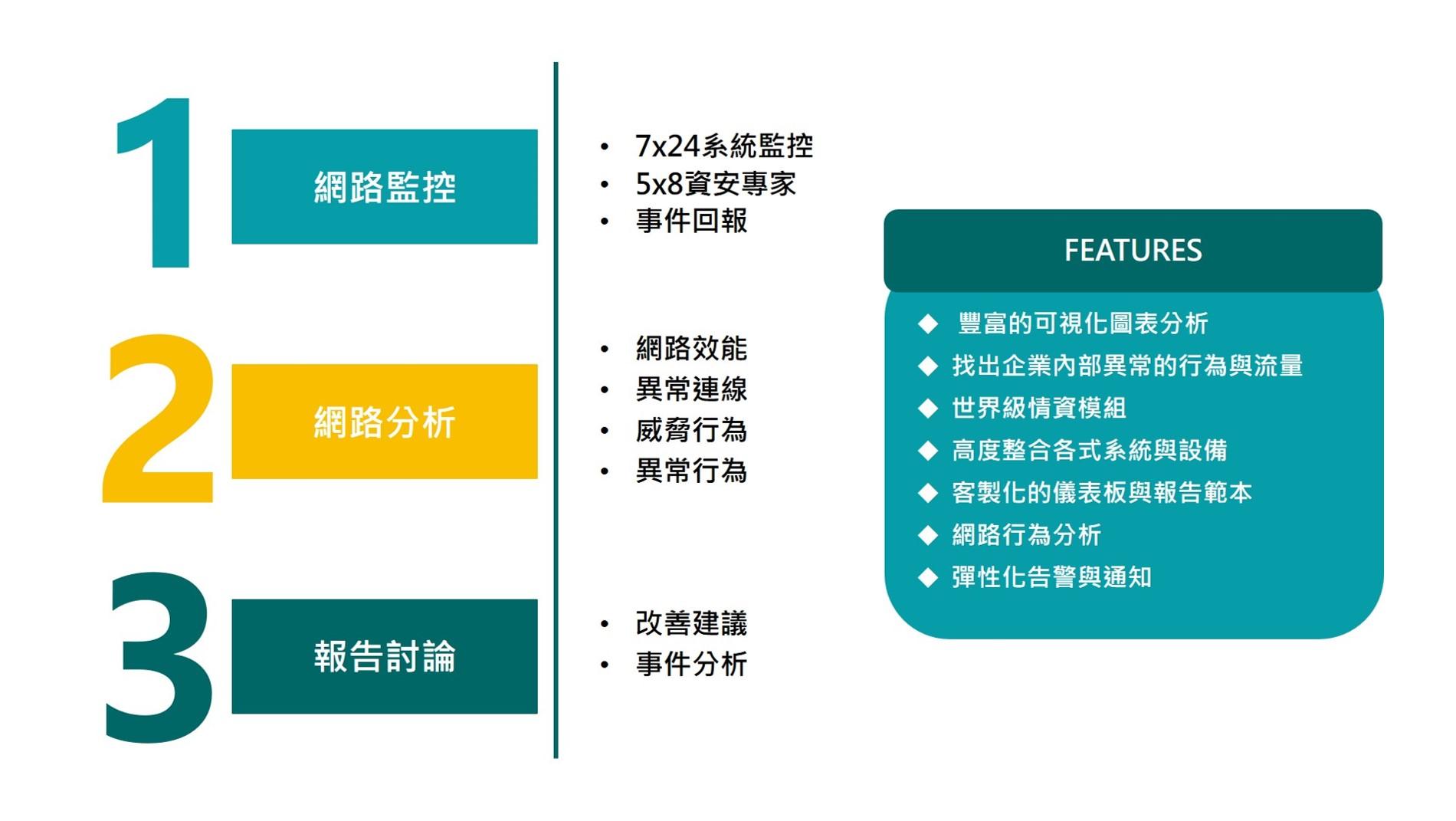 1 網路監控

• 7x24系統監控
• 5x8資安專家
• 事件回報

2 網路分析

• 網路效能
• 異常連線
• 威脅行為
• 異常行為

3 報告討論

• 改善建議
• 事件分析

FEATURES

◆ 豐富的可視化圖表分析
◆ 找出企業內部異常的行為與流量
◆ 世界級情資模組
◆ 高度整合各式系統與設備
◆ 客製化的儀表板與報告範本
◆ 網路行為分析
◆ 彈性化告警與通知